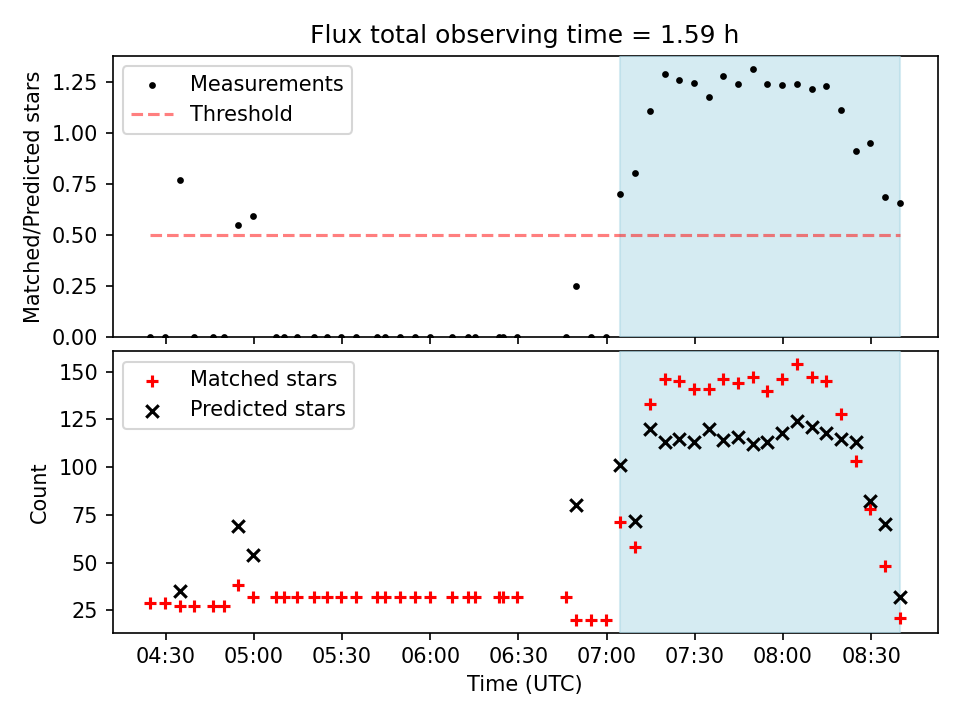 Flux total observing time = 1.59 h

Matched/Predicted stars

1.25
1.00
0.75
0.50
0.25
0.00

Measurements
Threshold

Count

150
125
100
75
50
25

Matched stars
Predicted stars

04:30 05:00 05:30 06:00 06:30 07:00 07:30 08:00 08:30

Time (UTC)